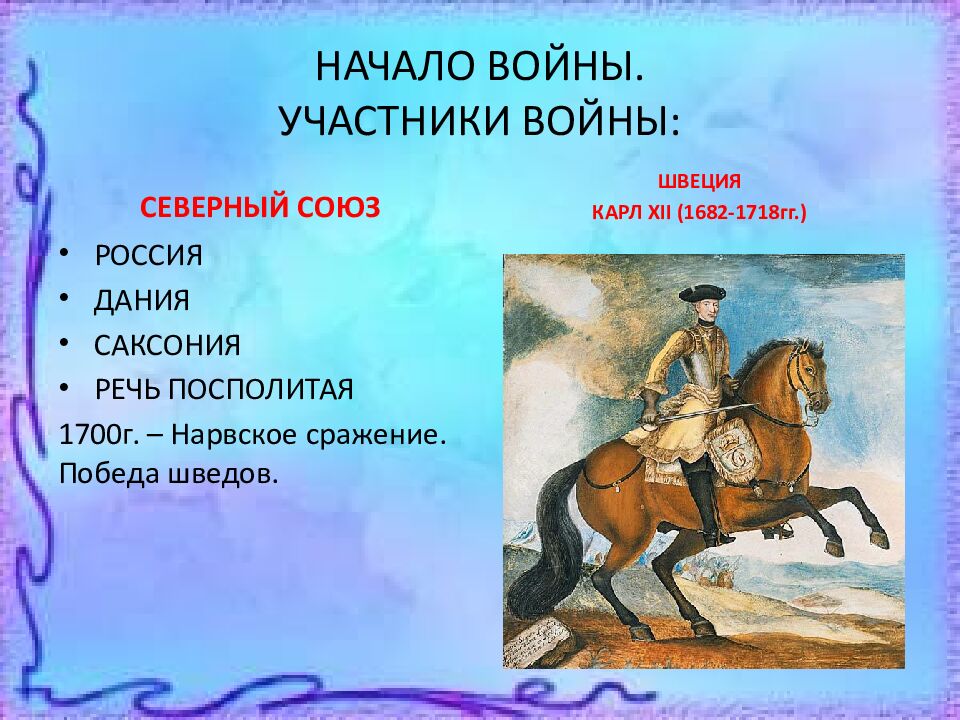 НАЧАЛО ВОЙНЫ.
УЧАСТНИКИ ВОЙНЫ:

СЕВЕРНЫЙ СОЮЗ

• РОССИЯ
• ДАНИЯ
• САКСОНИЯ
• РЕЧЬ ПОСПОЛИТАЯ

1700г. – Нарвское сражение. Победа шведов.

ШВЕЦИЯ
КАРЛ XII (1682-1718гг.)